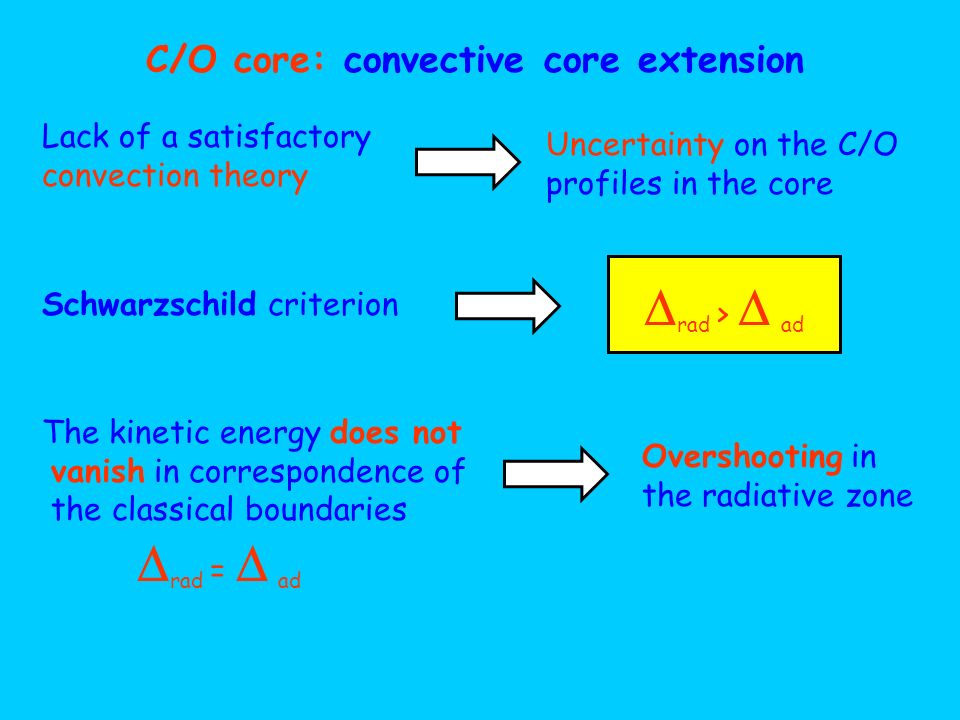 C/O core: convective core extension

Lack of a satisfactory convection theory

Uncertainty on the C/O profiles in the core

Schwarzschild criterion

$\Delta_{rad} > \Delta_{ad}$

The kinetic energy does not vanish in correspondence of the classical boundaries

$\Delta_{rad} = \Delta_{ad}$

Overshooting in the radiative zone